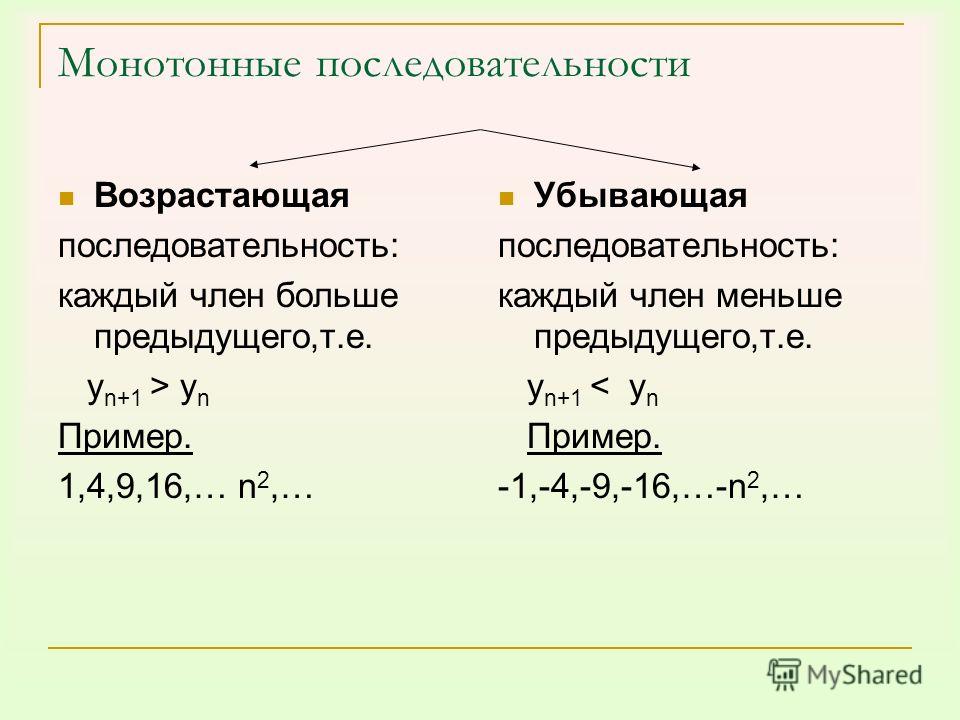 Монотонные последовательности

Возрастающая последовательность: каждый член больше предыдущего,т.е.

$y_{n+1} > y_n$

Пример.

1,4,9,16,… $n^2$,…

Убывающая последовательность: каждый член меньше предыдущего,т.е.

$y_{n+1} < y_n$

Пример.

-1,-4,-9,-16,…$-n^2$,…

MyShared